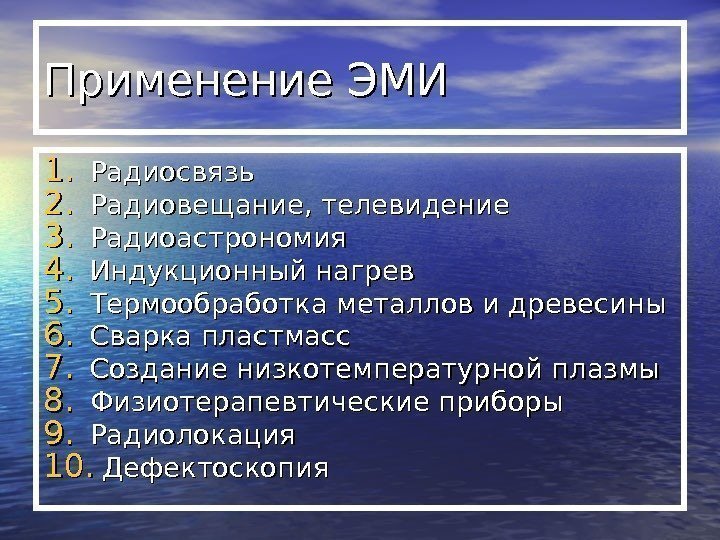 Применение ЭМИ

1. Радиосвязь
2. Радиовещание, телевидение
3. Радиоастрономия
4. Индукционный нагрев
5. Термообработка металлов и древесины
6. Сварка пластмасс
7. Создание низкотемпературной плазмы
8. Физиотерапевтические приборы
9. Радиолокация
10. Дефектоскопия